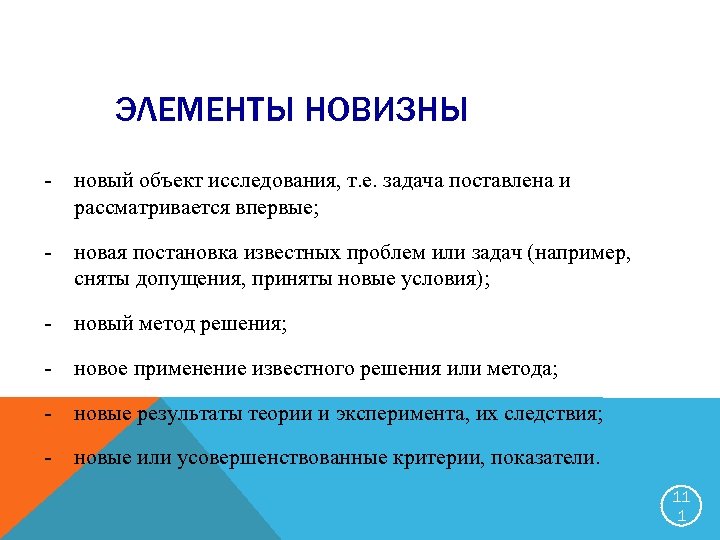 ЭЛЕМЕНТЫ НОВИЗНЫ

- новый объект исследования, т.е. задача поставлена и рассматривается впервые;

- новая постановка известных проблем или задач (например, сняты допущения, приняты новые условия);

- новый метод решения;

- новое применение известного решения или метода;

- новые результаты теории и эксперимента, их следствия;

- новые или усовершенствованные критерии, показатели.

111